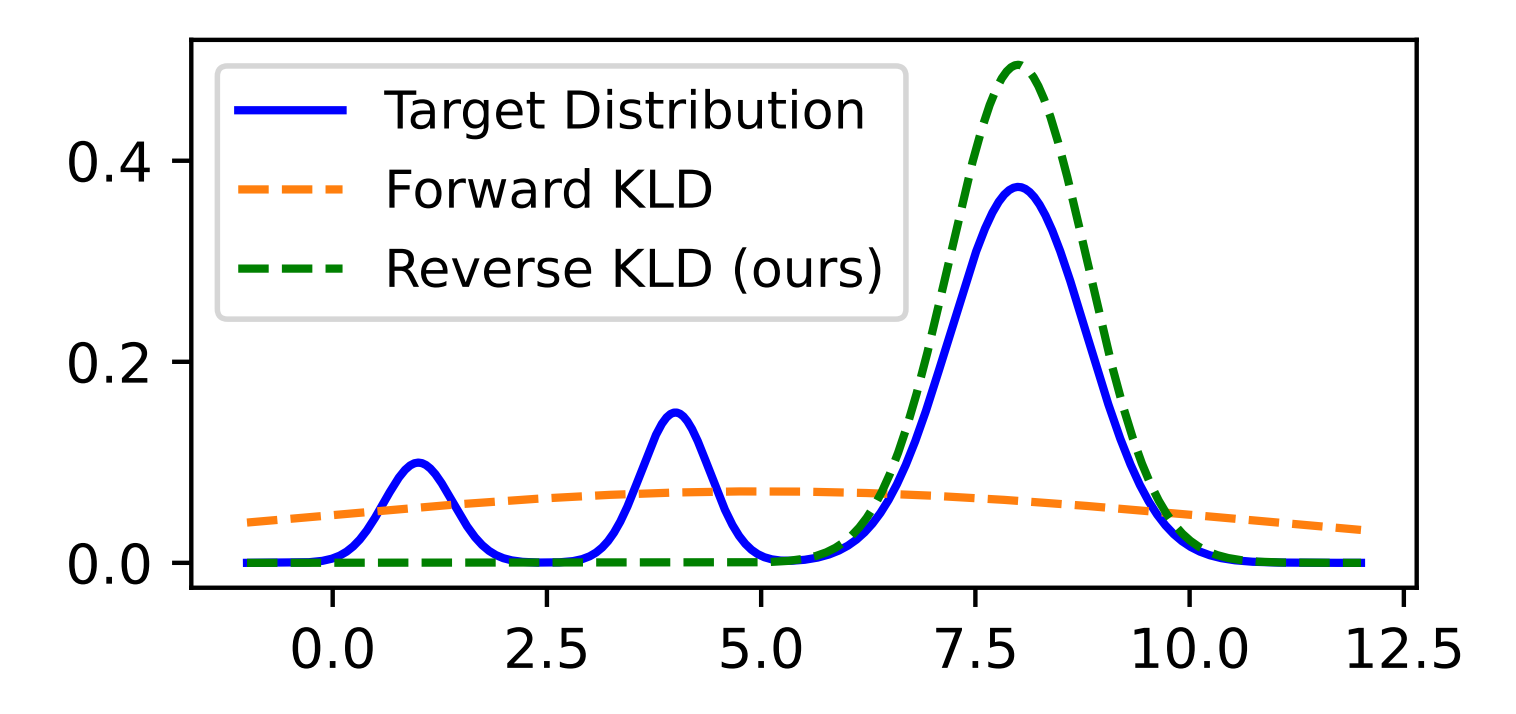 Target Distribution
Forward KLD
Reverse KLD (ours)

0.4
0.2
0.0

0.0
2.5
5.0
7.5
10.0
12.5